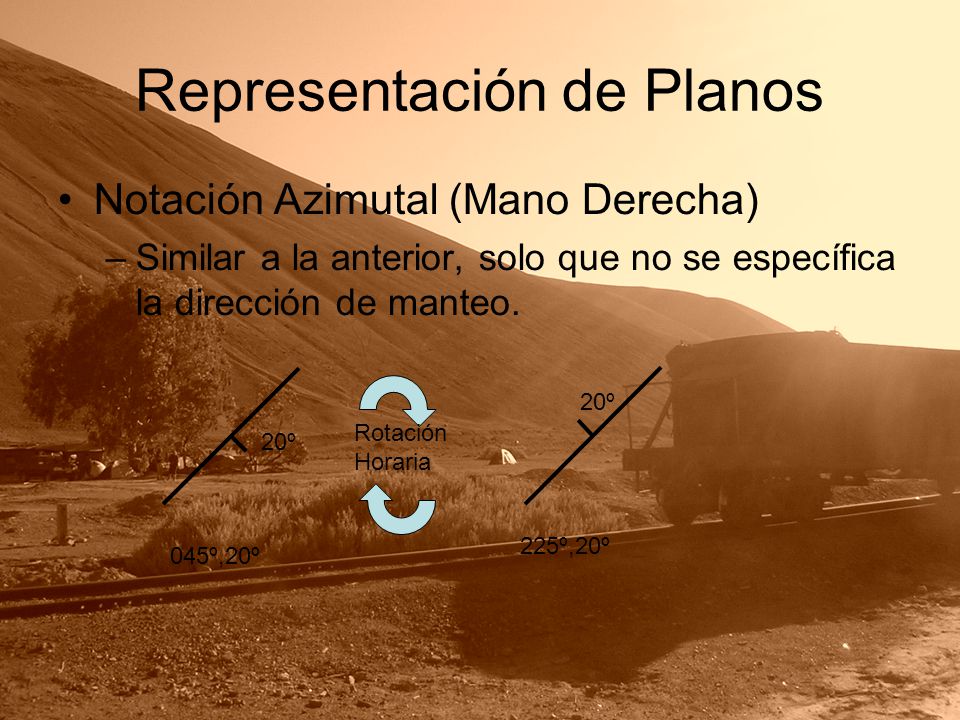 Representación de Planos

• Notación Azimutal (Mano Derecha)
– Similar a la anterior, solo que no se específica la dirección de manteo.

20º

Rotación Horaria

20º

045º,20º

225º,20º